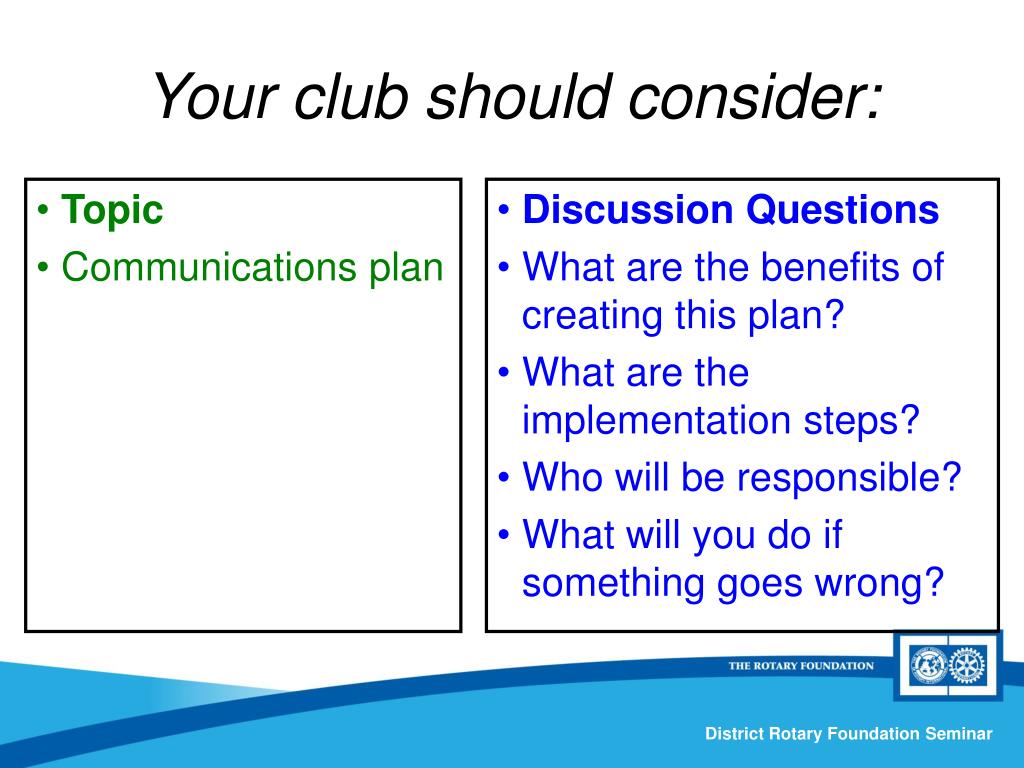 Your club should consider:

• Topic
• Communications plan

• Discussion Questions
• What are the benefits of creating this plan?
• What are the implementation steps?
• Who will be responsible?
• What will you do if something goes wrong?

THE ROTARY FOUNDATION

District Rotary Foundation Seminar